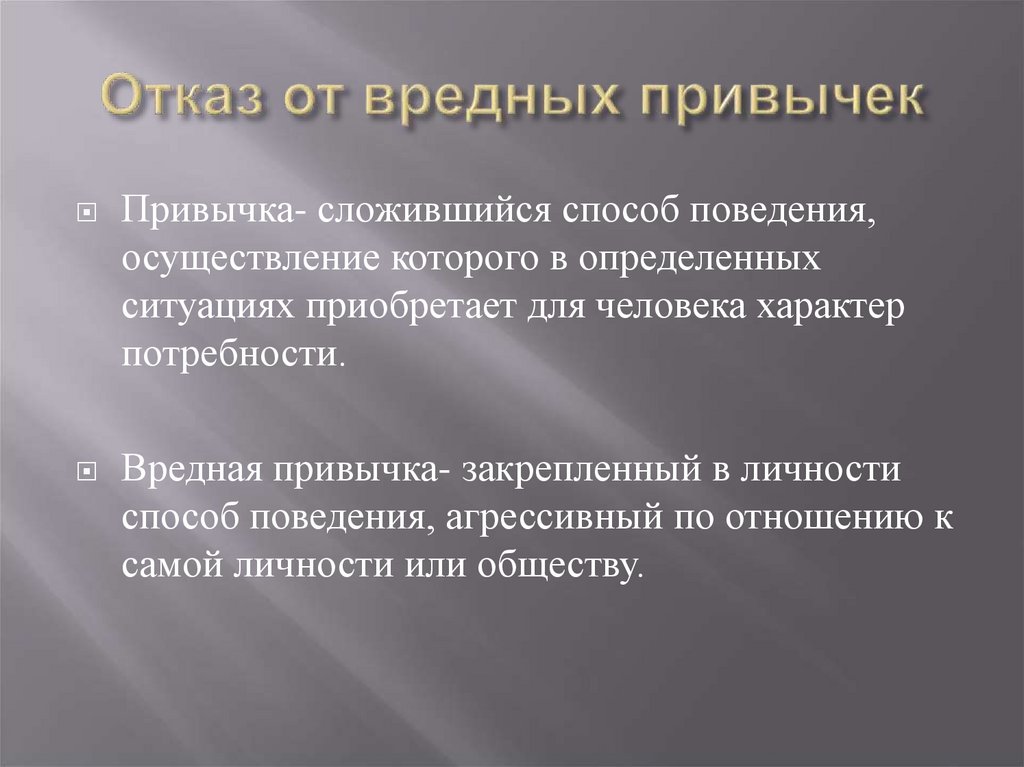 Отказ от вредных привычек

Привычка- сложившийся способ поведения, осуществление которого в определенных ситуациях приобретает для человека характер потребности.

Вредная привычка- закрепленный в личности способ поведения, агрессивный по отношению к самой личности или обществу.